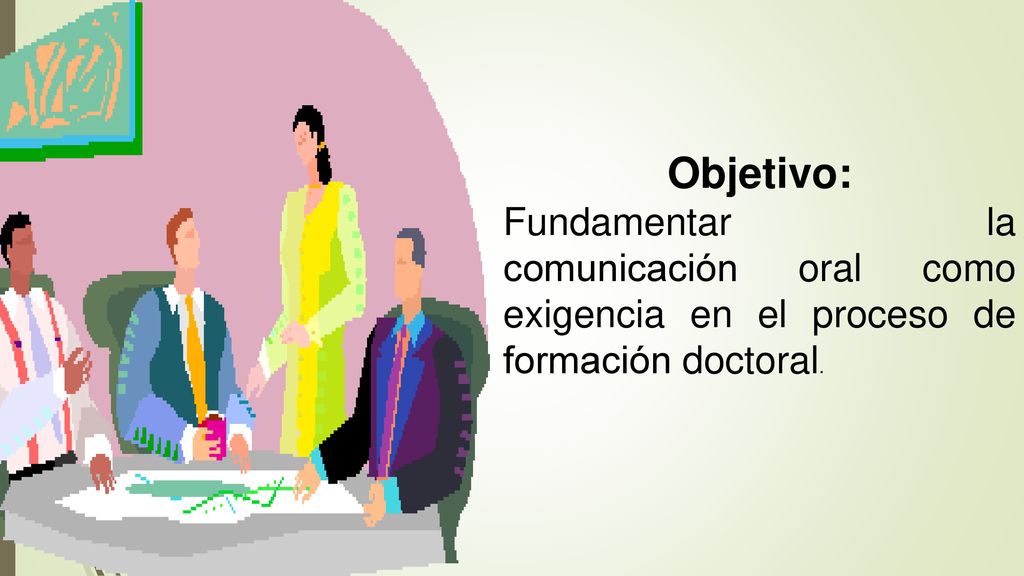 Objetivo:

Fundamentar la comunicación oral como exigencia en el proceso de formación doctoral.